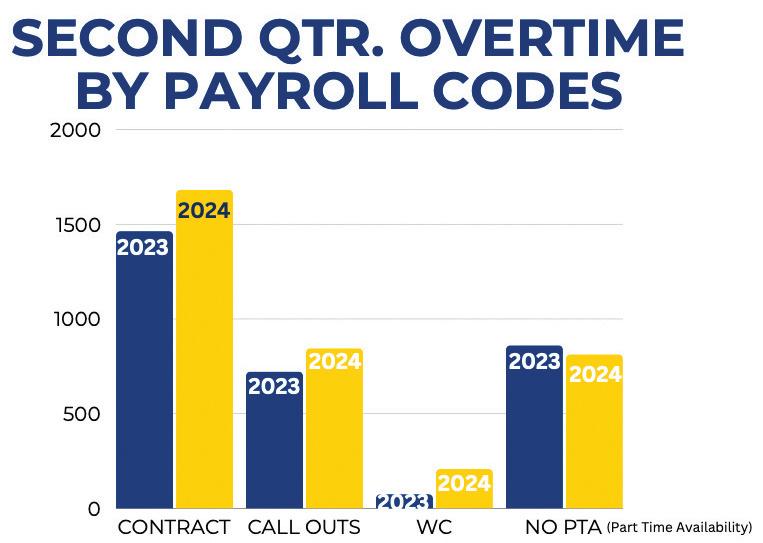 SECOND QTR. OVERTIME BY PAYROLL CODES

2000
1500
1000
500
0

2023
2024
2023
2024
2023
2024
2023
2024

CONTRACT
CALL OUTS
WC
NO PTA (Part Time Availability)